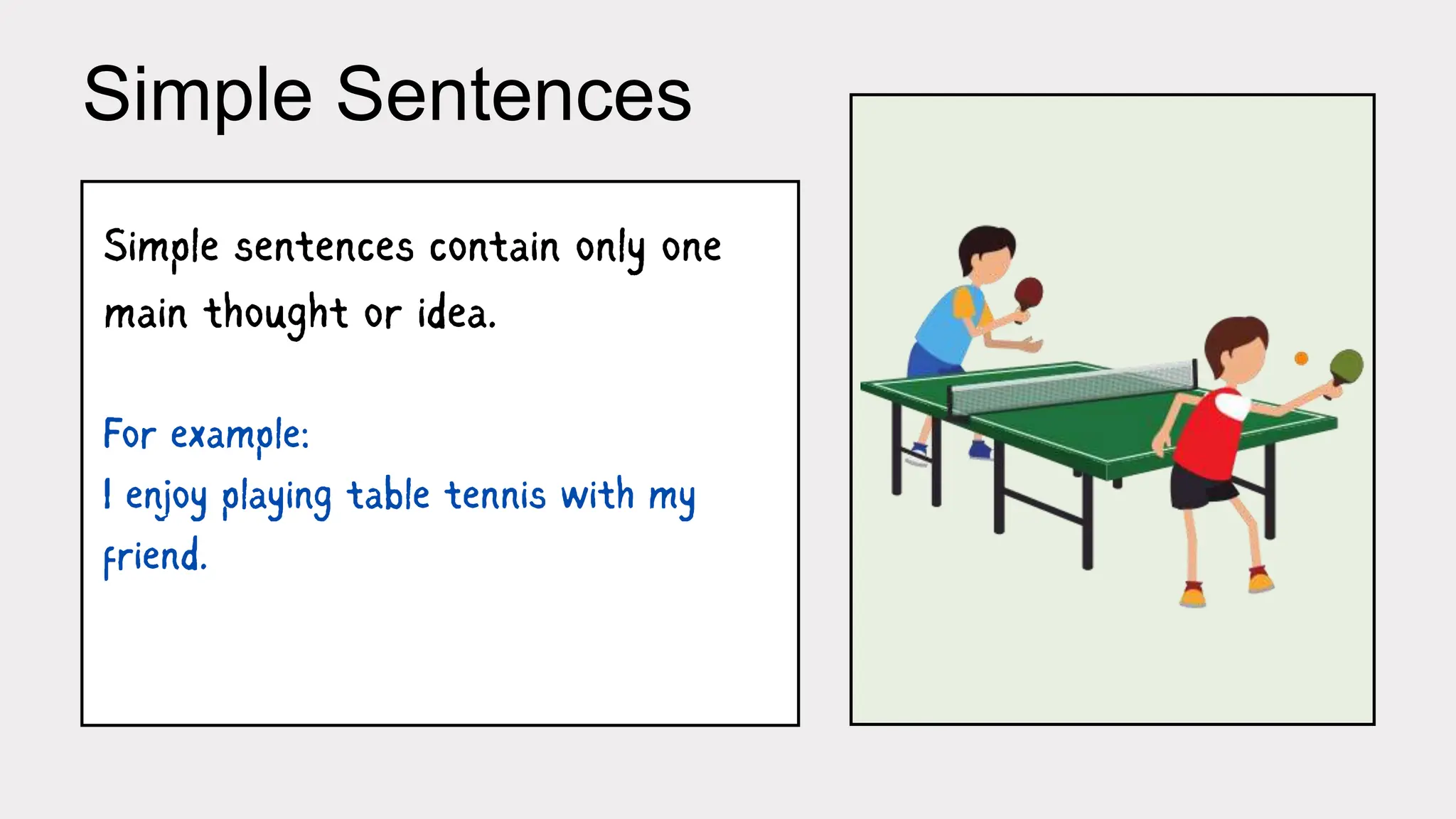 Simple Sentences

Simple sentences contain only one main thought or idea.

For example:
I enjoy playing table tennis with my friend.